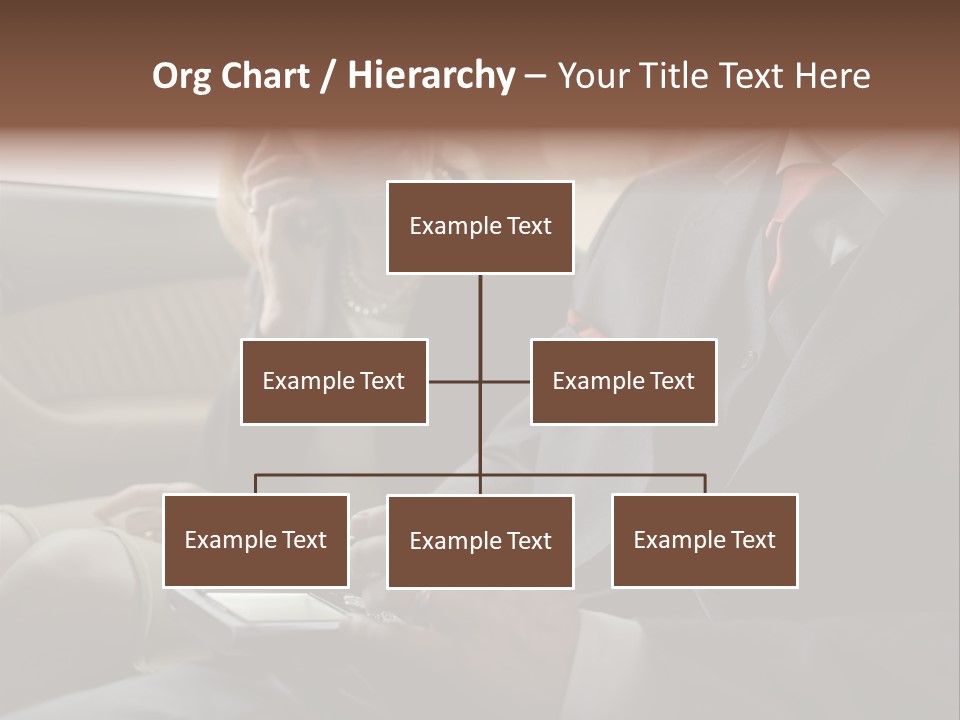 Org Chart / Hierarchy – Your Title Text Here

Example Text

Example Text

Example Text

Example Text

Example Text

Example Text